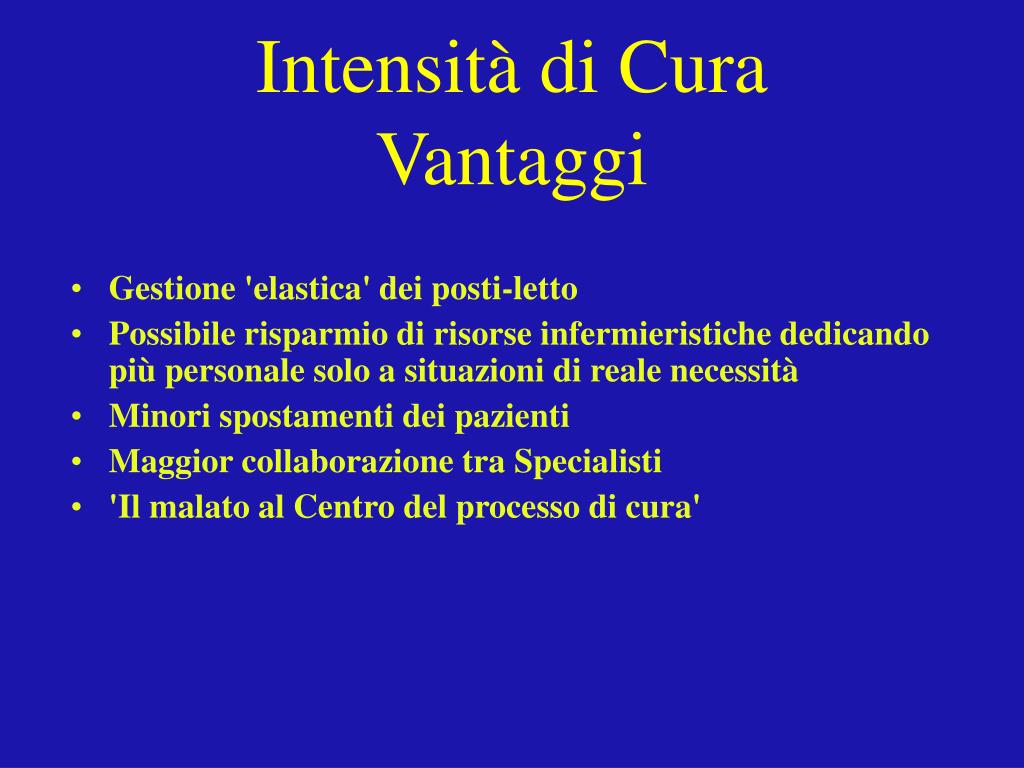 Intensità di Cura
Vantaggi

• Gestione 'elastica' dei posti-letto
• Possibile risparmio di risorse infermieristiche dedicando più personale solo a situazioni di reale necessità
• Minori spostamenti dei pazienti
• Maggior collaborazione tra Specialisti
• 'Il malato al Centro del processo di cura'